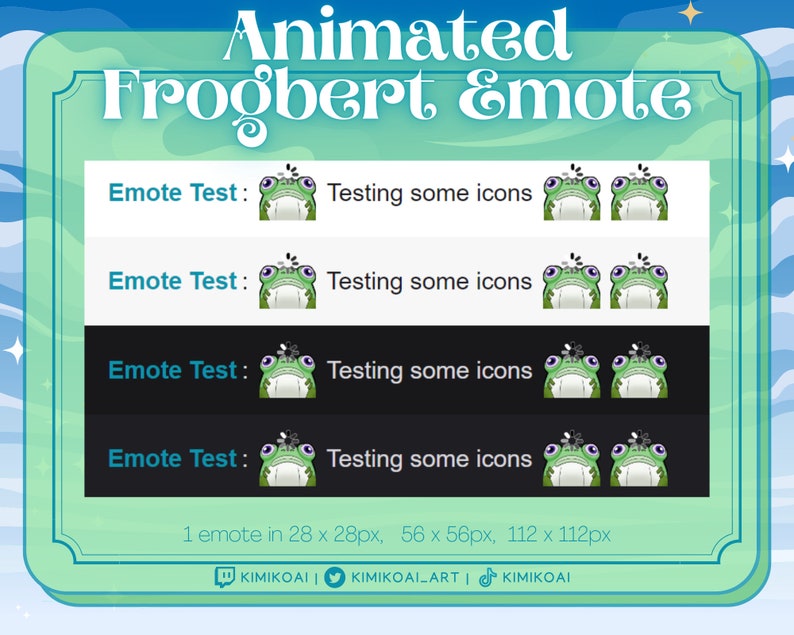 Animated Frogbert Emote

Emote Test : Testing some icons

Emote Test : Testing some icons

Emote Test : Testing some icons

Emote Test : Testing some icons

1 emote in 28 x 28px, 56 x 56px, 112 x 112px

KIMIKOAI | KIMIKOAI_ART | KIMIKOAI